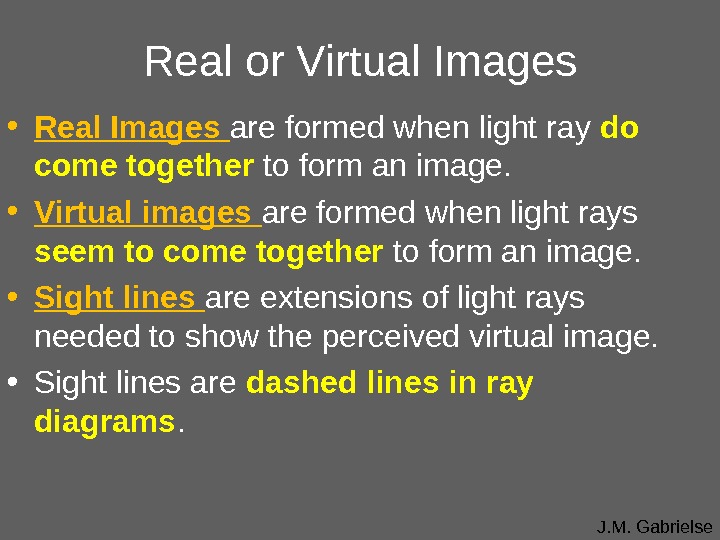 Real or Virtual Images

• Real Images are formed when light ray do come together to form an image.

• Virtual images are formed when light rays seem to come together to form an image.

• Sight lines are extensions of light rays needed to show the perceived virtual image.

• Sight lines are dashed lines in ray diagrams.

J.M. Gabrielse